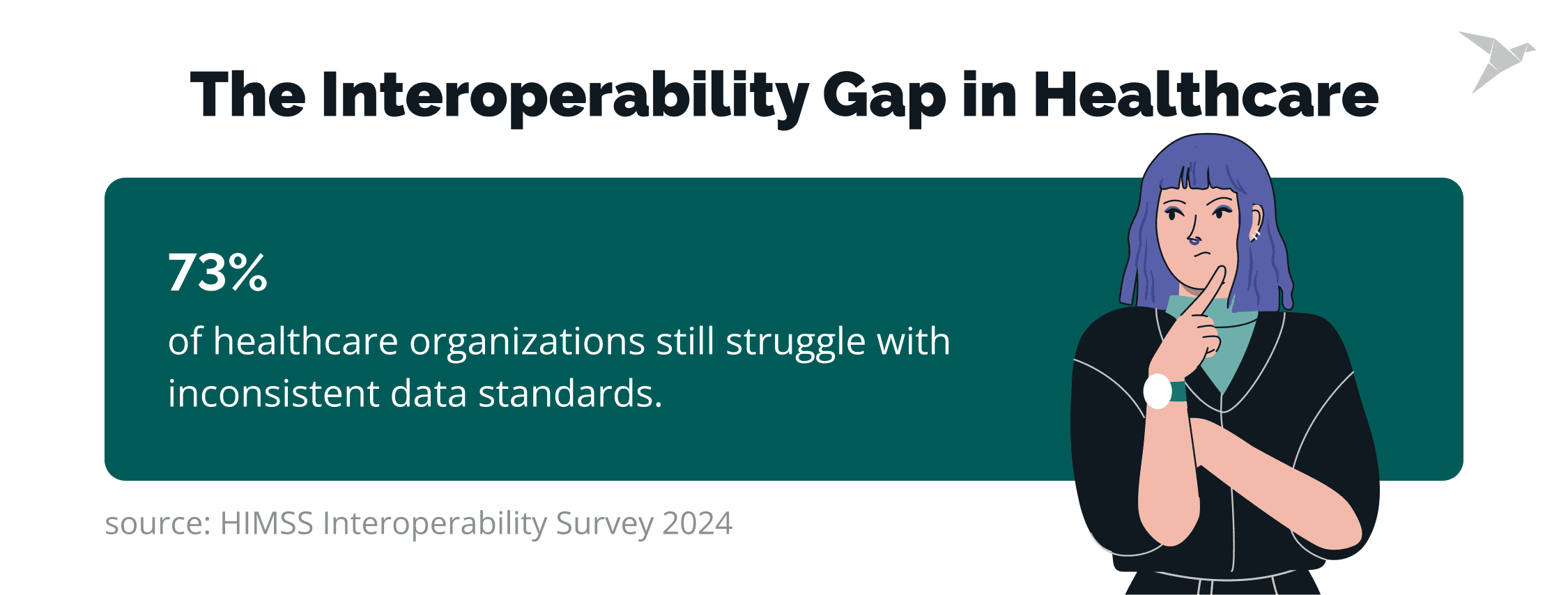 The Interoperability Gap in Healthcare

73%

of healthcare organizations still struggle with inconsistent data standards.

source: HIMSS Interoperability Survey 2024